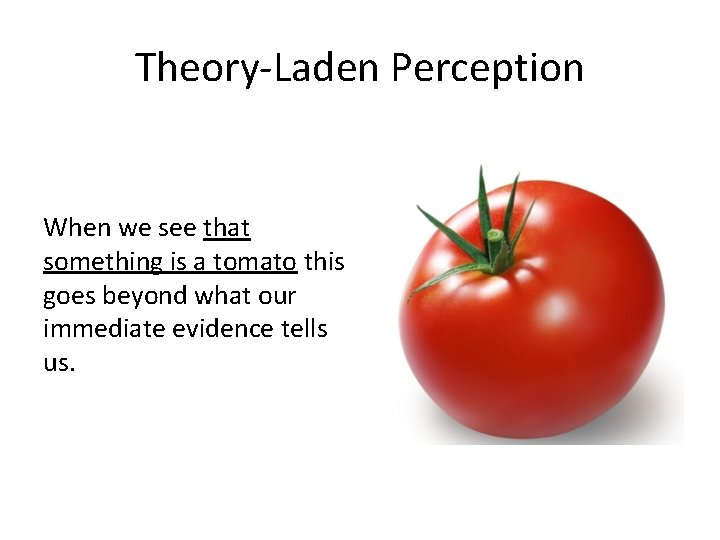 Theory-Laden Perception

When we see that something is a tomato this goes beyond what our immediate evidence tells us.